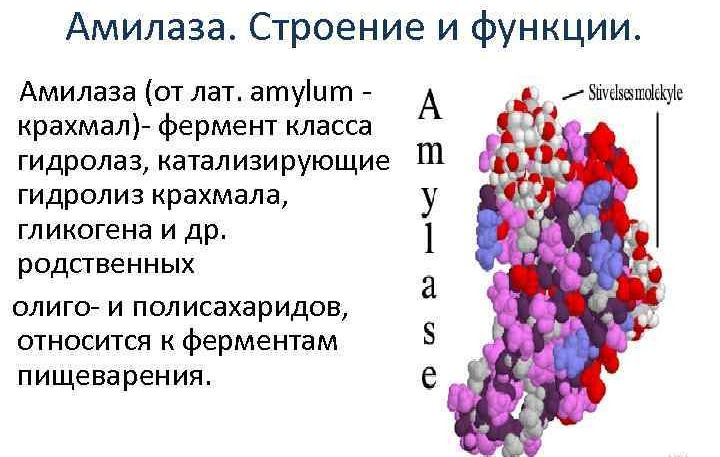 Амилаза. Строение и функции.

Амилаза (от лат. amylum - крахмал)- фермент класса гидролаз, катализирующие гидролиз крахмала, гликогена и др. родственных

олиго- и полисахаридов, относится к ферментам пищеварения.

Amylase

Stivelsesmolekyle